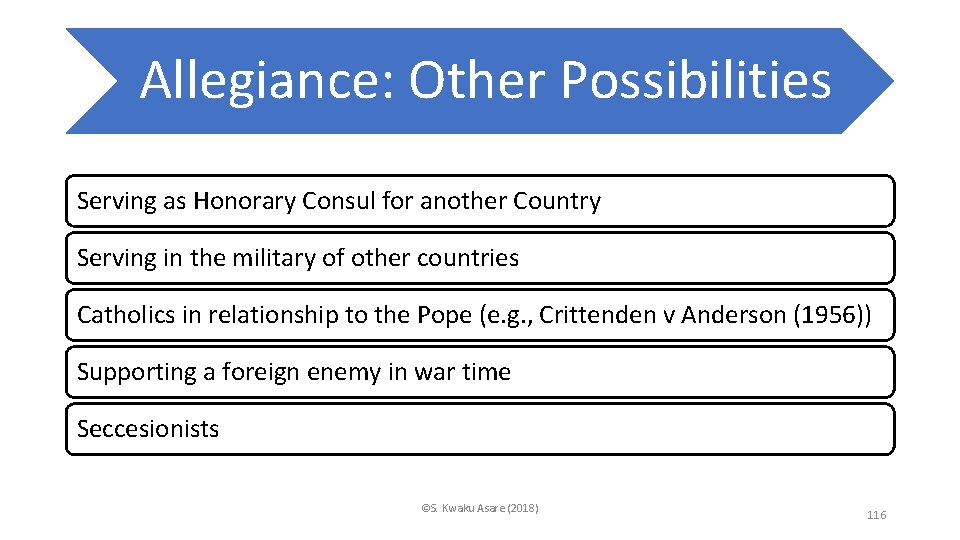 Allegiance: Other Possibilities

Serving as Honorary Consul for another Country

Serving in the military of other countries

Catholics in relationship to the Pope (e.g., Crittenden v Anderson (1956))

Supporting a foreign enemy in war time

Seccesionists

©S. Kwaku Asare (2018)

116